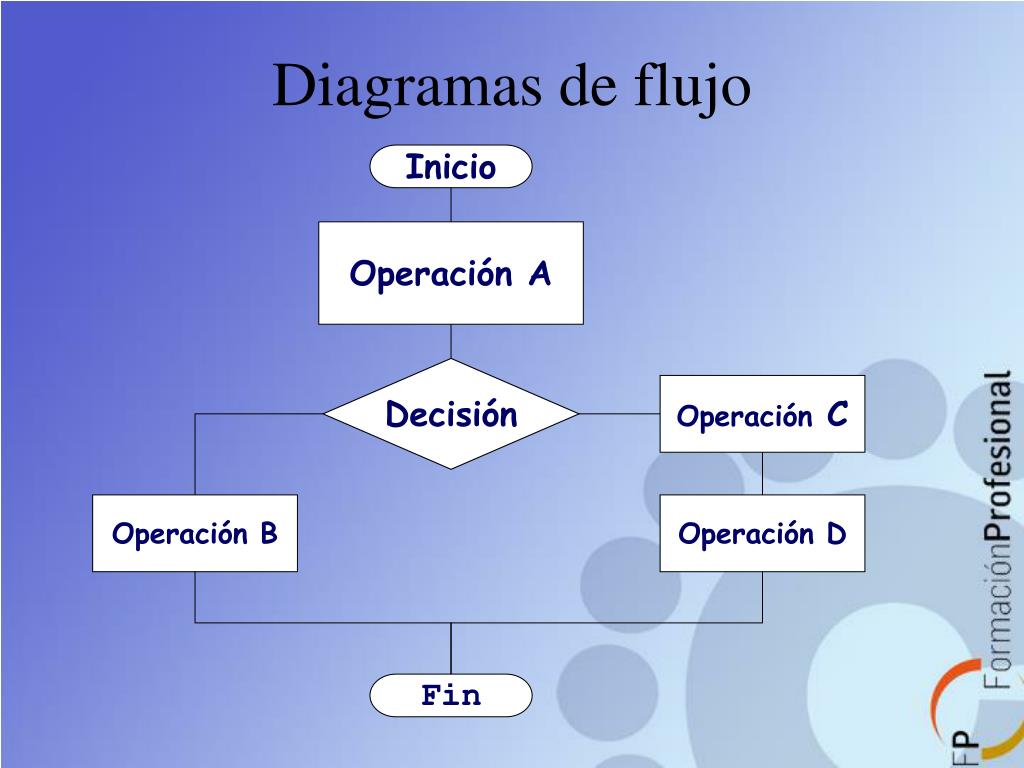 Diagramas de flujo

Inicio

Operación A

Decisión

Operación C

Operación B

Operación D

Fin

FP FormaciónProfesional